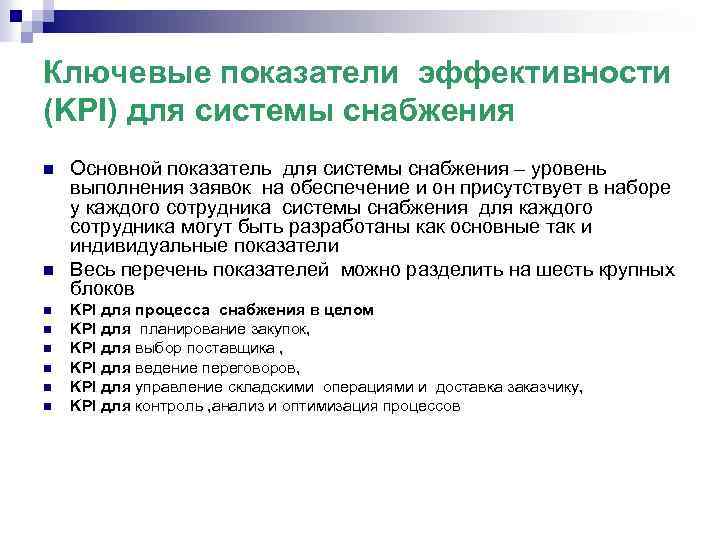 Ключевые показатели эффективности (KPI) для системы снабжения

Основной показатель для системы снабжения – уровень выполнения заявок на обеспечение и он присутствует в наборе у каждого сотрудника системы снабжения для каждого сотрудника могут быть разработаны как основные так и индивидуальные показатели

Весь перечень показателей можно разделить на шесть крупных блоков

KPI для процесса снабжения в целом

KPI для планирование закупок,

KPI для выбор поставщика ,

KPI для ведение переговоров,

KPI для управление складскими операциями и доставка заказчику,

KPI для контроль ,анализ и оптимизация процессов